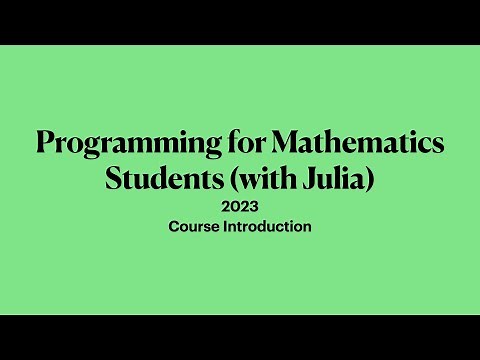 Programming for Mathematics Students (with Julia)

2023

Course Introduction